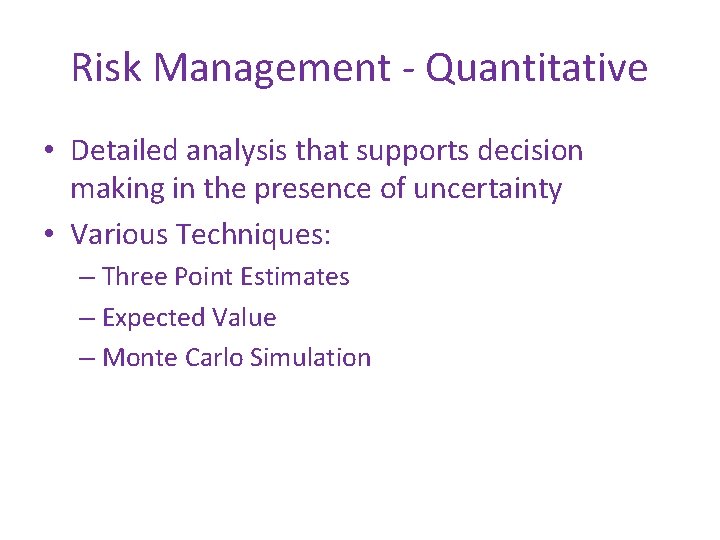 Risk Management - Quantitative

• Detailed analysis that supports decision making in the presence of uncertainty

• Various Techniques:

– Three Point Estimates

– Expected Value

– Monte Carlo Simulation